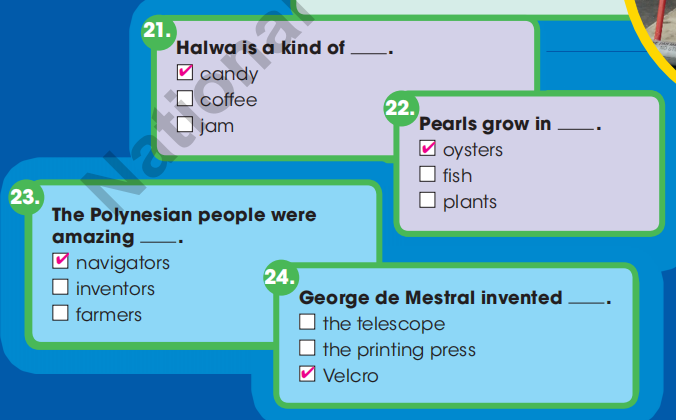 National

21.
Halwa is a kind of ____.
☑ candy
☐ coffee
☐ jam

22.
Pearls grow in ____.
☑ oysters
☐ fish
☐ plants

23.
The Polynesian people were amazing ____.
☑ navigators
☐ inventors
☐ farmers

24.
George de Mestral invented ____.
☐ the telescope
☐ the printing press
☑ Velcro